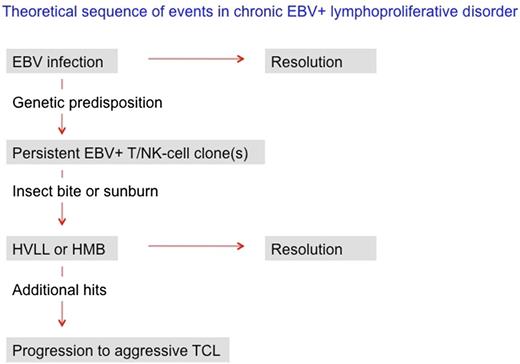 Theoretical sequence of events in chronic EBV+ lymphoproliferative disorder

EBV infection

Resolution

Genetic predisposition

Persistent EBV+ T/NK-cell clone(s)

Insect bite or sunburn

HVLL or HMB

Resolution

Additional hits

Progression to aggressive TCL